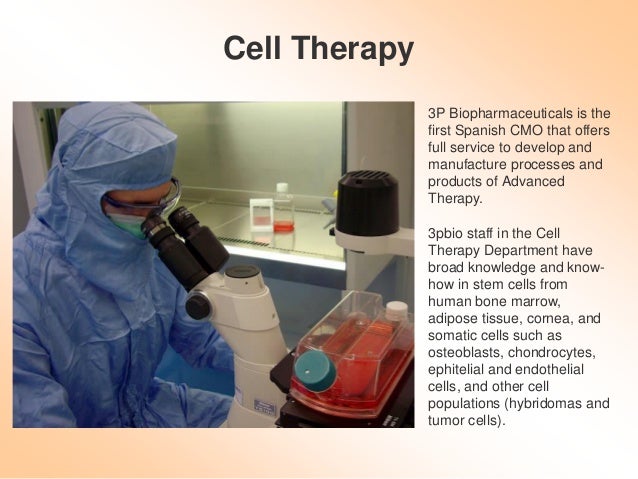 Cell Therapy

3P Biopharmaceuticals is the first Spanish CMO that offers full service to develop and manufacture processes and products of Advanced Therapy.

3pbio staff in the Cell Therapy Department have broad knowledge and know-how in stem cells from human bone marrow, adipose tissue, cornea, and somatic cells such as osteoblasts, chondrocytes, ephitelial and endothelial cells, and other cell populations (hybridomas and tumor cells).